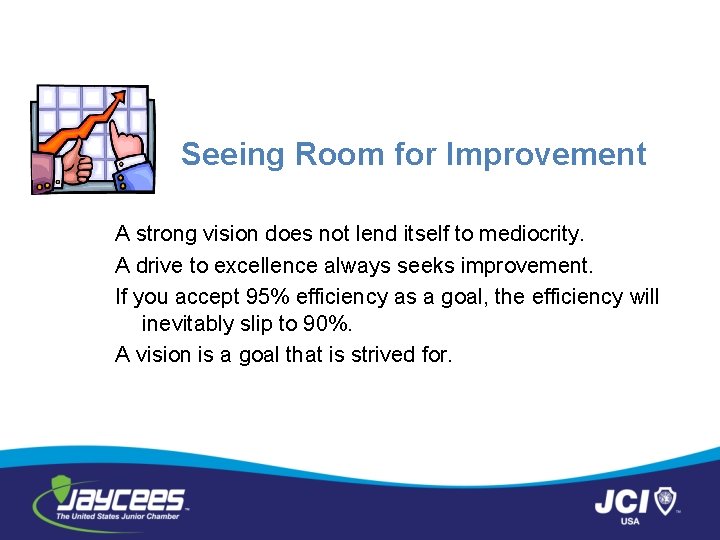 Seeing Room for Improvement

A strong vision does not lend itself to mediocrity.

A drive to excellence always seeks improvement.

If you accept 95% efficiency as a goal, the efficiency will inevitably slip to 90%.

A vision is a goal that is strived for.

JAYCEES
The United States Junior Chamber

JCI
USA